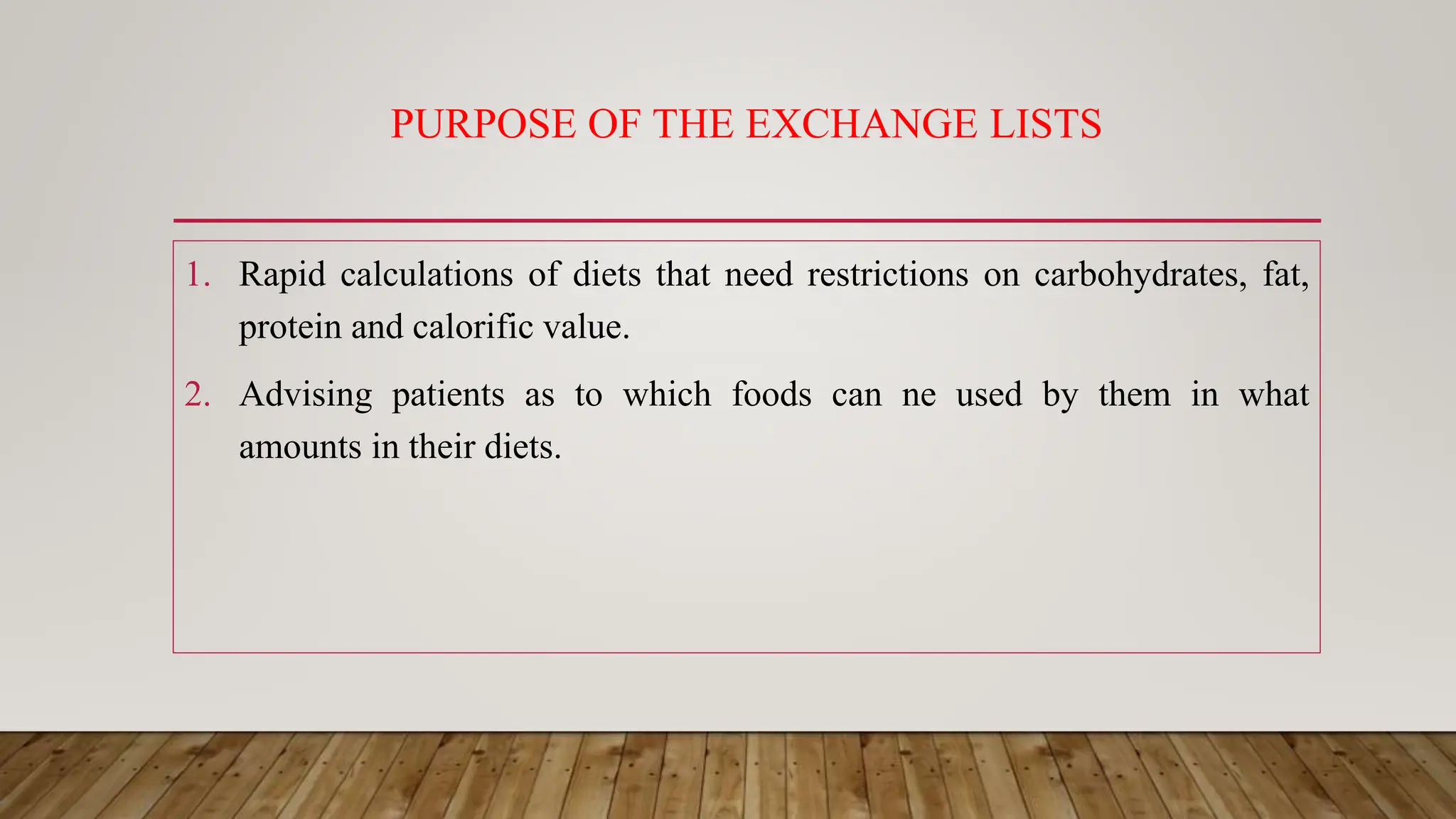 PURPOSE OF THE EXCHANGE LISTS

1. Rapid calculations of diets that need restrictions on carbohydrates, fat, protein and calorific value.

2. Advising patients as to which foods can ne used by them in what amounts in their diets.